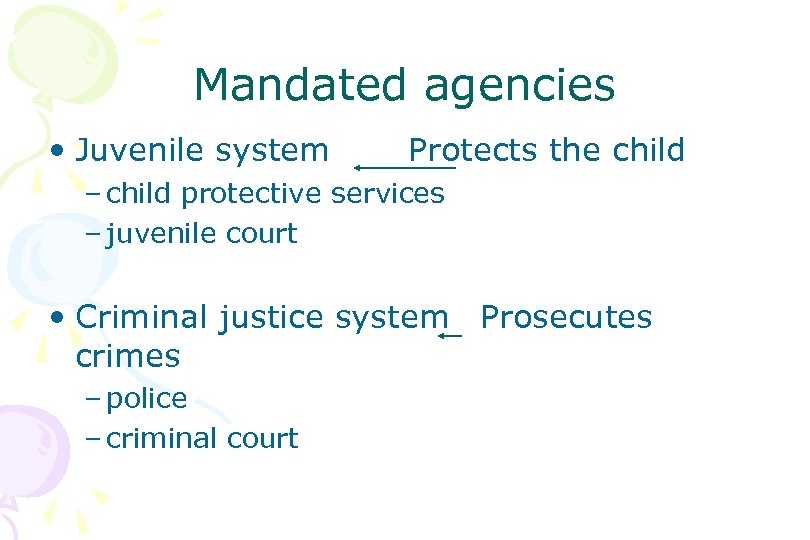 Mandated agencies

• Juvenile system Protects the child
– child protective services
– juvenile court

• Criminal justice system Prosecutes crimes
– police
– criminal court